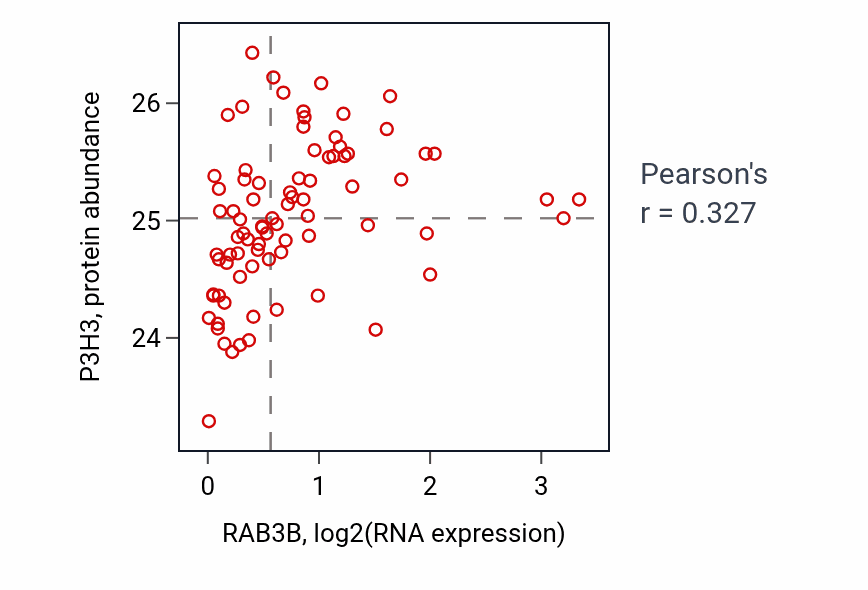 P3H3, protein abundance

26
25
24

0
1
2
3

RAB3B, log2(RNA expression)

Pearson's
r = 0.327